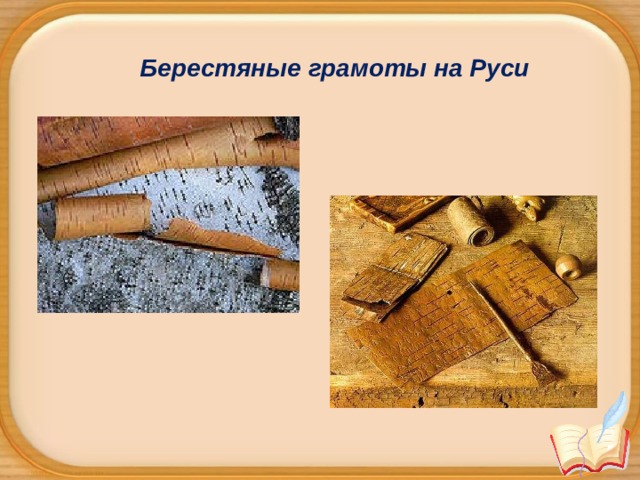 Берестяные грамоты на Руси